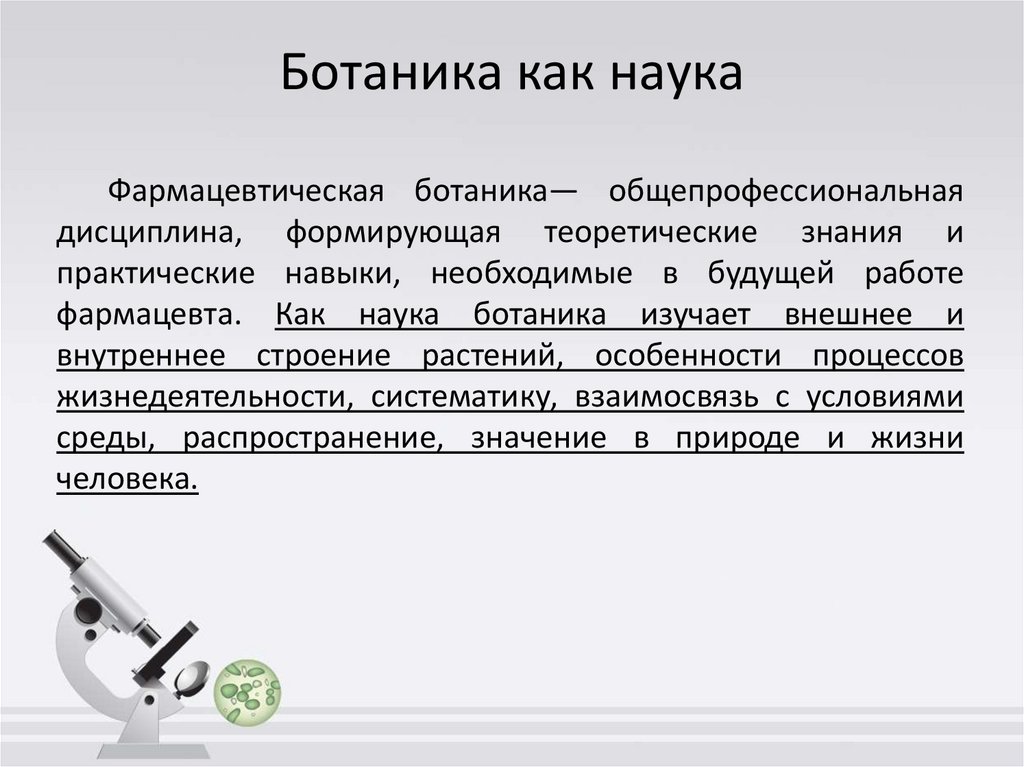 Ботаника как наука

Фармацевтическая ботаника— общепрофессиональная дисциплина, формирующая теоретические знания и практические навыки, необходимые в будущей работе фармацевта. Как наука ботаника изучает внешнее и внутреннее строение растений, особенности процессов жизнедеятельности, систематику, взаимосвязь с условиями среды, распространение, значение в природе и жизни человека.